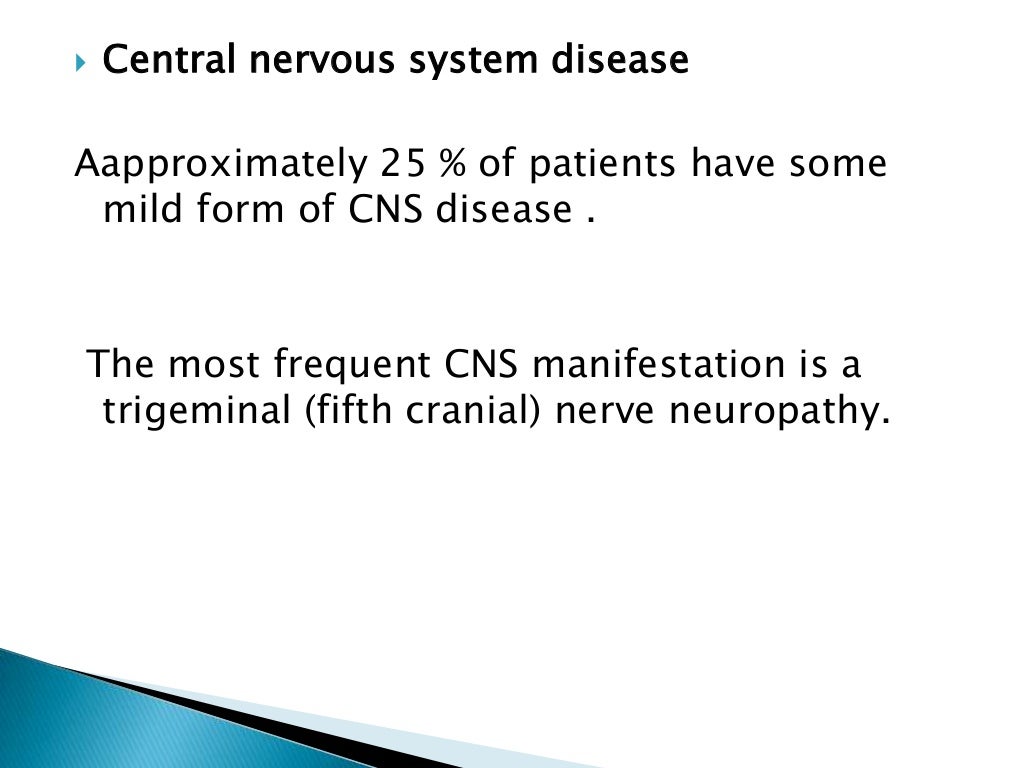 Central nervous system disease

Aapproximately 25 % of patients have some mild form of CNS disease .

The most frequent CNS manifestation is a trigeminal (fifth cranial) nerve neuropathy.